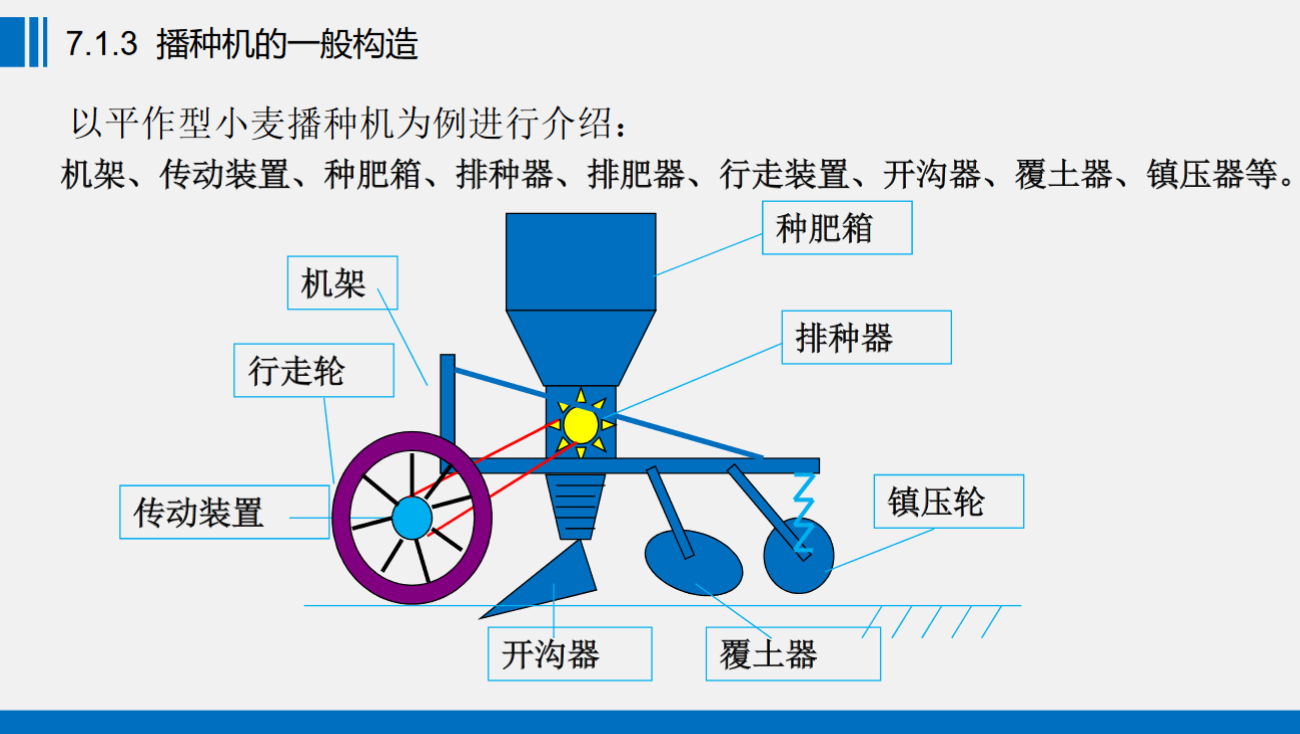 7.1.3 播种机的一般构造

以平作型小麦播种机为例进行介绍：

机架、传动装置、种肥箱、排种器、排肥器、行走装置、开沟器、覆土器、镇压器等。

种肥箱

机架

排种器

行走轮

传动装置

镇压轮

开沟器

覆土器